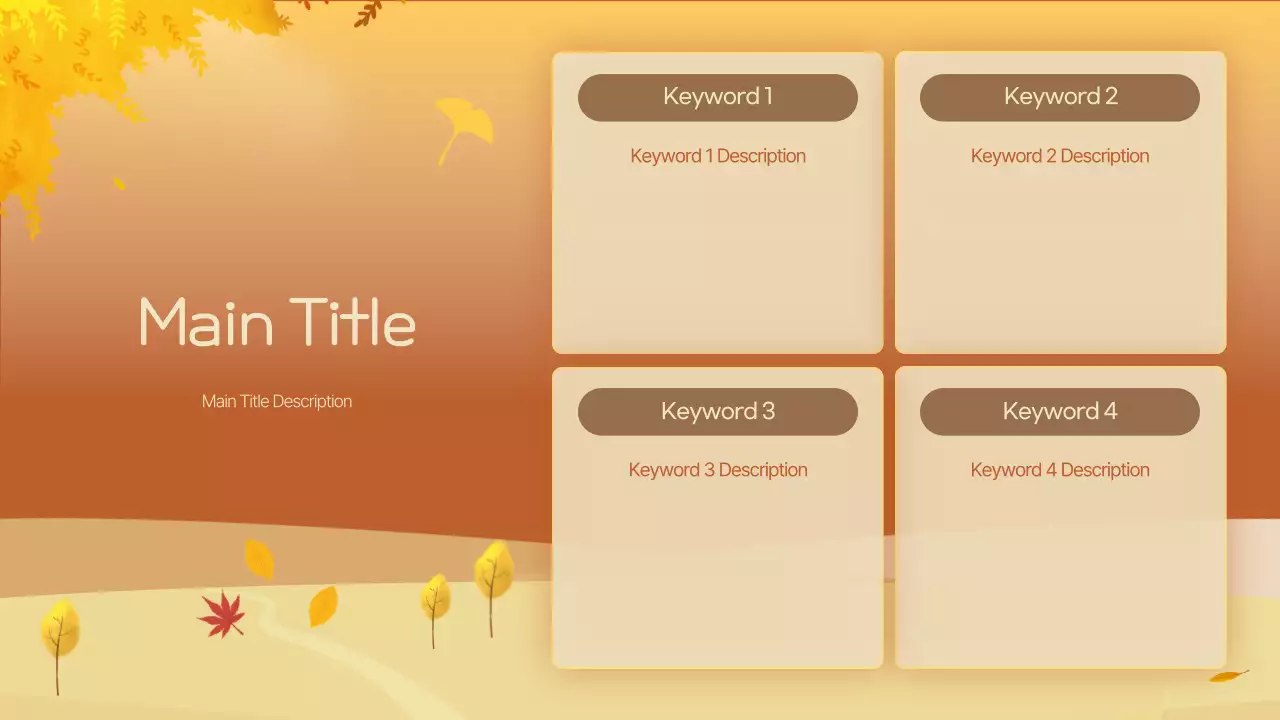 Main Title

Main Title Description

Keyword 1

Keyword 1 Description

Keyword 2

Keyword 2 Description

Keyword 3

Keyword 3 Description

Keyword 4

Keyword 4 Description